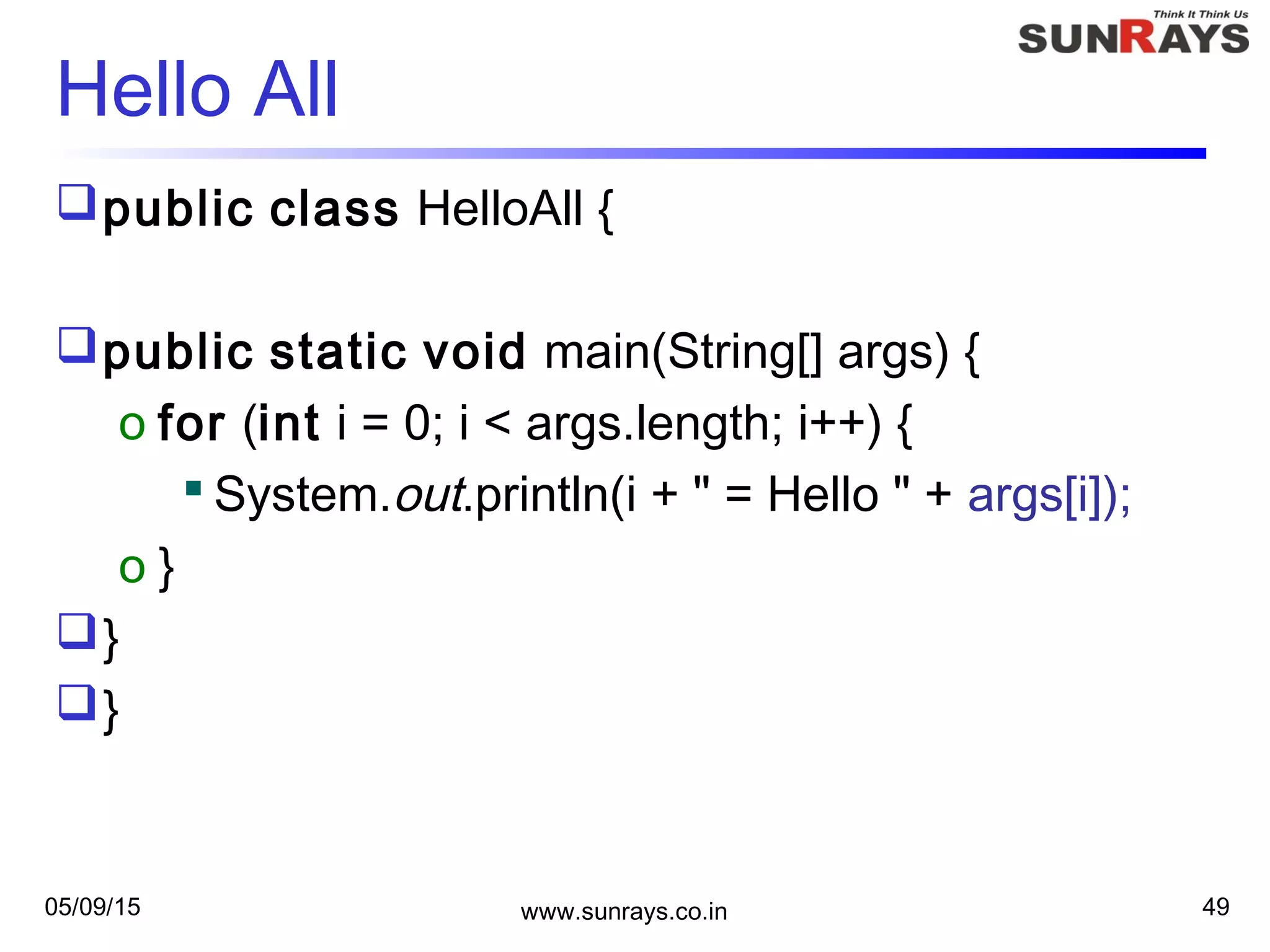 Think It Think Us
SUNRAYS

Hello All

public class HelloAll {

public static void main(String[] args) {
for (int i = 0; i < args.length; i++) {
System.out.println(i + " = Hello " + args[i]);
}
}
}

05/09/15
www.sunrays.co.in
49